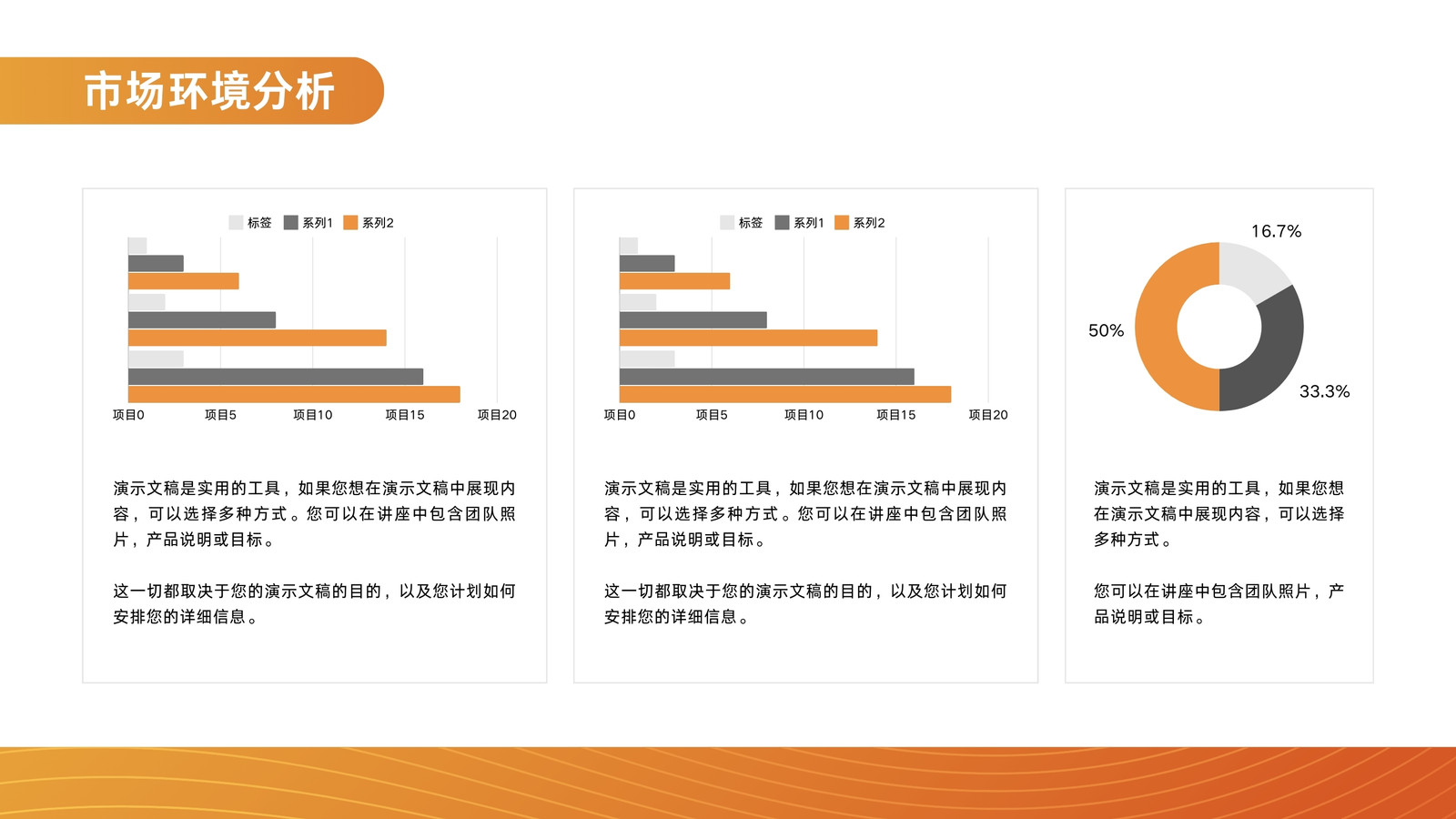 市场环境分析

标签 系列1 系列2

项目0 项目5 项目10 项目15 项目20

演示文稿是实用的工具，如果您想在演示文稿中展现内容，可以选择多种方式。您可以在讲座中包含团队照片，产品说明或目标。

这一切都取决于您的演示文稿的目的，以及您计划如何安排您的详细信息。

标签 系列1 系列2

项目0 项目5 项目10 项目15 项目20

演示文稿是实用的工具，如果您想在演示文稿中展现内容，可以选择多种方式。您可以在讲座中包含团队照片，产品说明或目标。

这一切都取决于您的演示文稿的目的，以及您计划如何安排您的详细信息。

16.7%
50%
33.3%

演示文稿是实用的工具，如果您想在演示文稿中展现内容，可以选择多种方式。

您可以在讲座中包含团队照片，产品说明或目标。